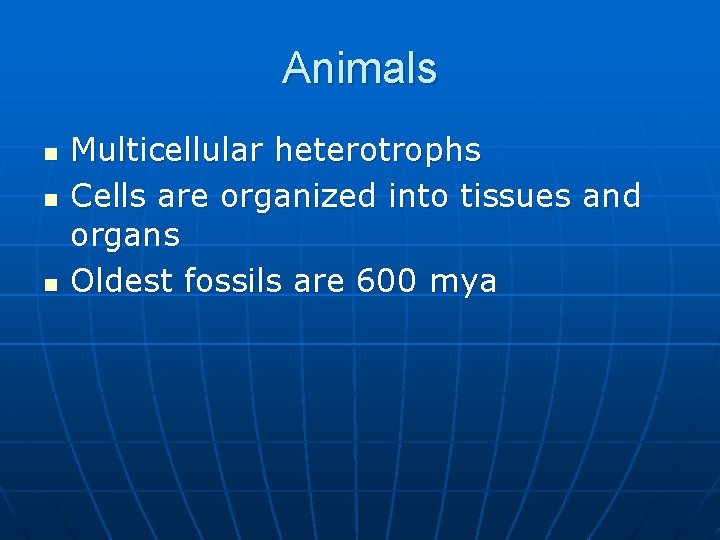 Animals

- Multicellular heterotrophs
- Cells are organized into tissues and organs
- Oldest fossils are 600 mya